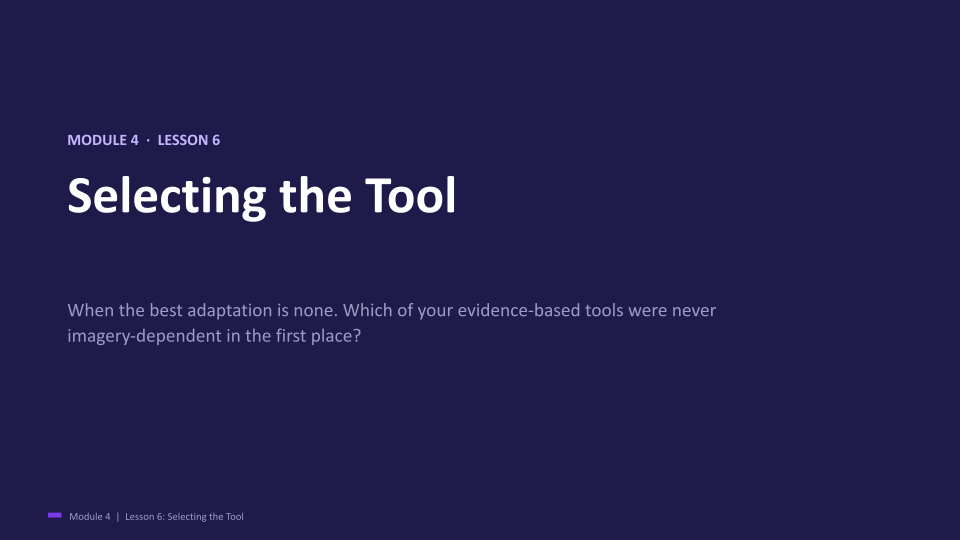 MODULE 4 · LESSON 6

Selecting the Tool

When the best adaptation is none. Which of your evidence-based tools were never imagery-dependent in the first place?

Module 4 | Lesson 6: Selecting the Tool